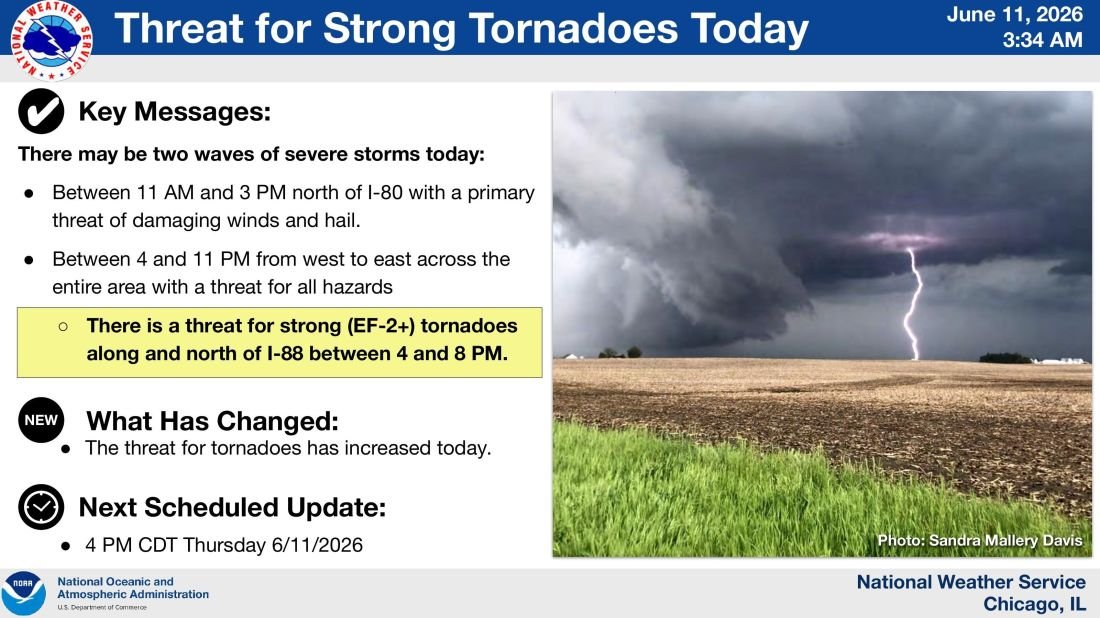 NATIONAL WEATHER SERVICE

Threat for Strong Tornadoes Today

June 11, 2026
3:34 AM

Key Messages:

There may be two waves of severe storms today:

● Between 11 AM and 3 PM north of I-80 with a primary threat of damaging winds and hail.

● Between 4 and 11 PM from west to east across the entire area with a threat for all hazards

○ There is a threat for strong (EF-2+) tornadoes along and north of I-88 between 4 and 8 PM.

NEW What Has Changed:

● The threat for tornadoes has increased today.

Next Scheduled Update:

● 4 PM CDT Thursday 6/11/2026

Photo: Sandra Mallery Davis

NOAA
National Oceanic and Atmospheric Administration
U.S. Department of Commerce

National Weather Service
Chicago, IL